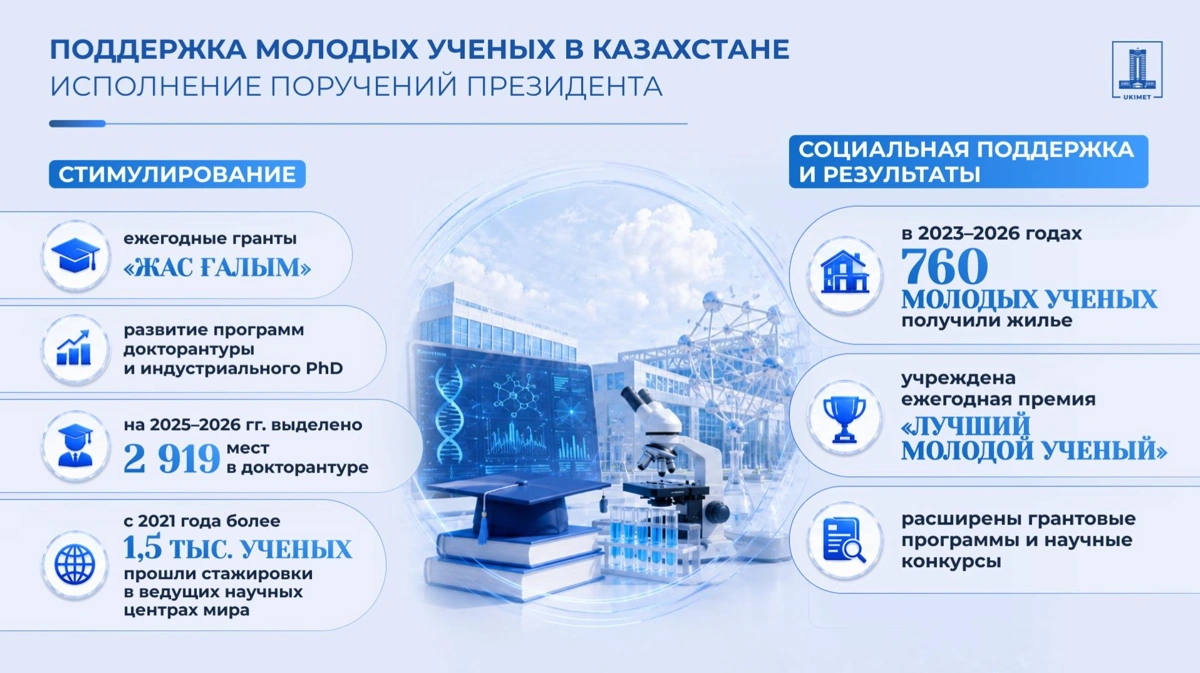 ПОДДЕРЖКА МОЛОДЫХ УЧЕНЫХ В КАЗАХСТАНЕ
ИСПОЛНЕНИЕ ПОРУЧЕНИЙ ПРЕЗИДЕНТА

UKIMET

СТИМУЛИРОВАНИЕ

ежегодные гранты «ЖАС ҒАЛЫМ»

развитие программ докторантуры и индустриального PhD

на 2025–2026 гг. выделено 2 919 мест в докторантуре

с 2021 года более 1,5 ТЫС. УЧЕНЫХ прошли стажировки в ведущих научных центрах мира

СОЦИАЛЬНАЯ ПОДДЕРЖКА И РЕЗУЛЬТАТЫ

в 2023–2026 годах 760 МОЛОДЫХ УЧЕНЫХ получили жилье

учреждена ежегодная премия «ЛУЧШИЙ МОЛОДОЙ УЧЕНЫЙ»

расширены грантовые программы и научные конкурсы